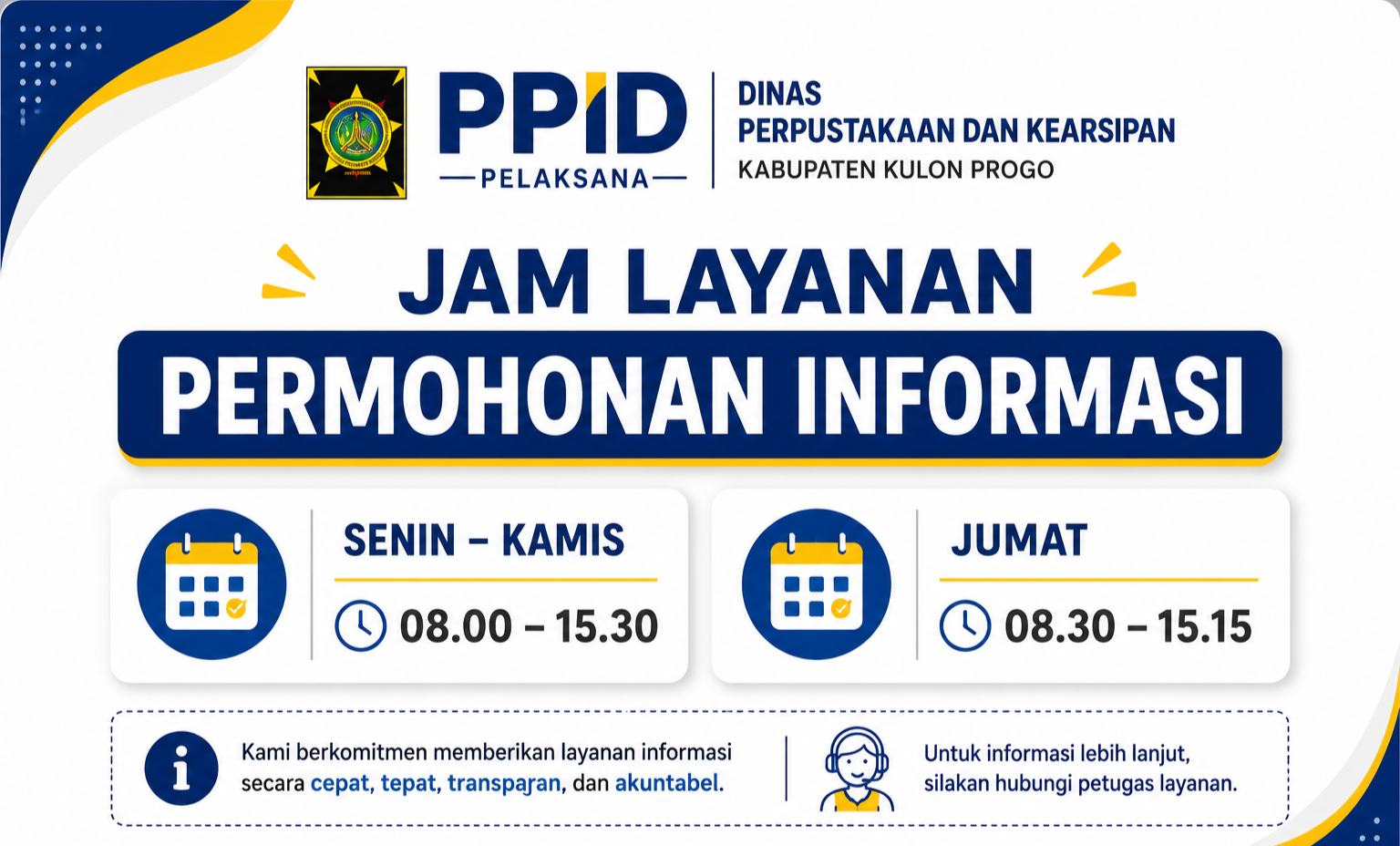 PPID
PELAKSANA

DINAS
PERPUSTAKAAN DAN KEARSIPAN
KABUPATEN KULON PROGO

JAM LAYANAN
PERMOHONAN INFORMASI

SENIN – KAMIS
08.00 – 15.30

JUMAT
08.30 – 15.15

Kami berkomitmen memberikan layanan informasi secara cepat, tepat, transparan, dan akuntabel.

Untuk informasi lebih lanjut, silakan hubungi petugas layanan.